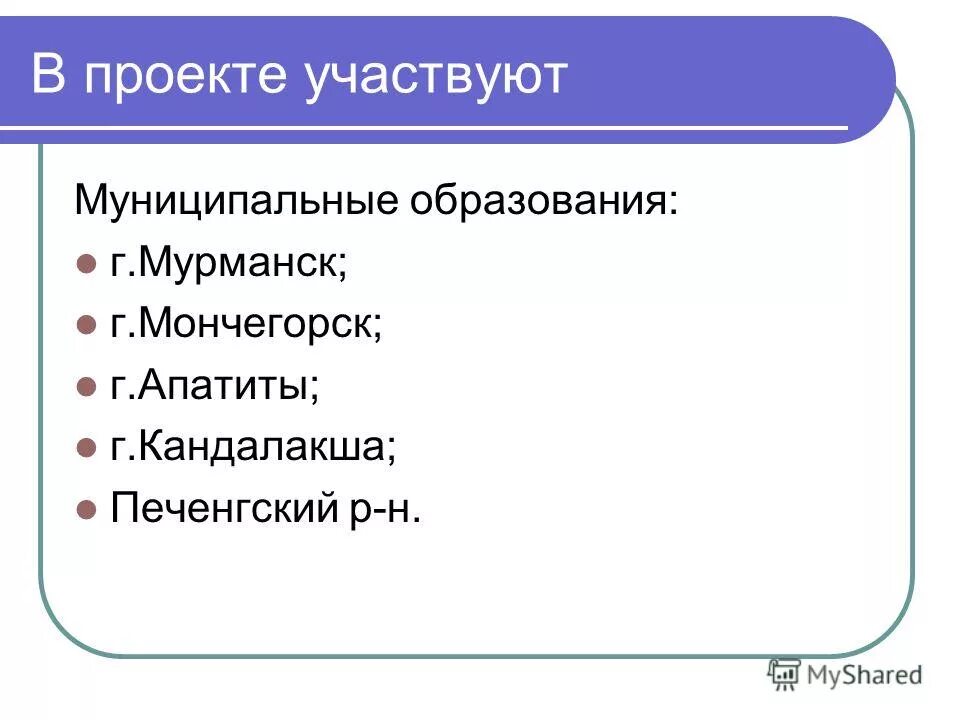 В проекте участвуют

Муниципальные образования:

- г.Мурманск;
- г.Мончегорск;
- г.Апатиты;
- г.Кандалакша;
- Печенгский р-н.

MyShared